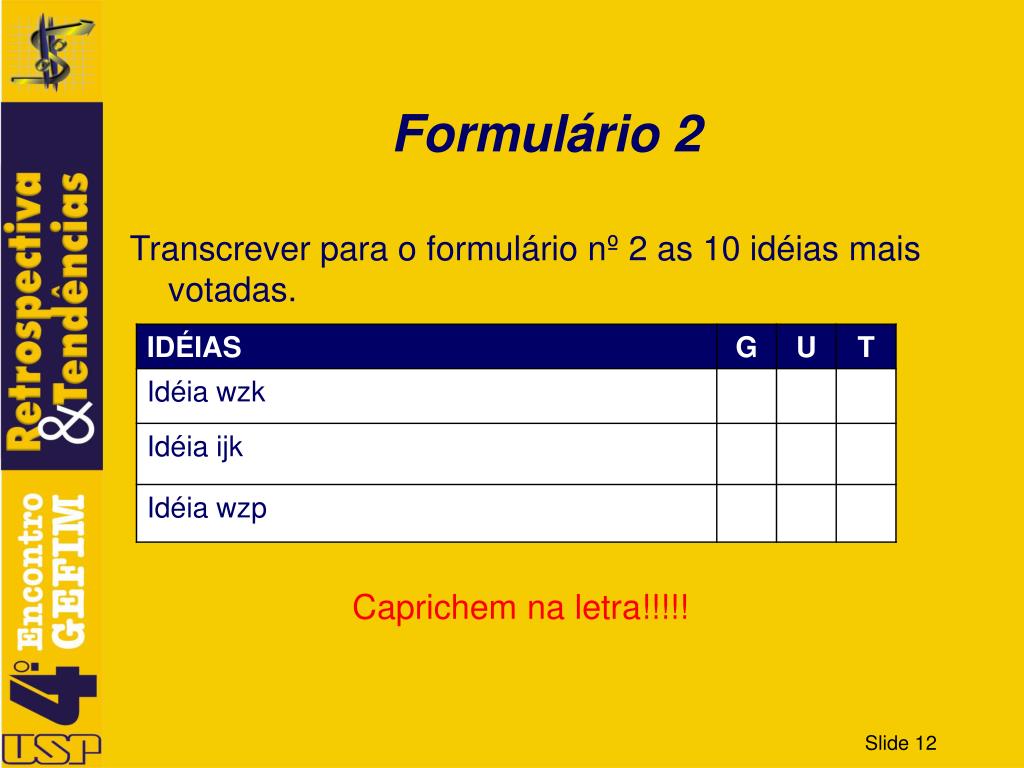 Retrospectiva & Tendências

4º Encontro GEFIM

USP

Formulário 2

Transcrever para o formulário nº 2 as 10 idéias mais votadas.

| IDÉIAS | G | U | T |
|---|---|---|---|
| Idéia wzk | | | |
| Idéia ijk | | | |
| Idéia wzp | | | |

Caprichem na letra!!!!!

Slide 12